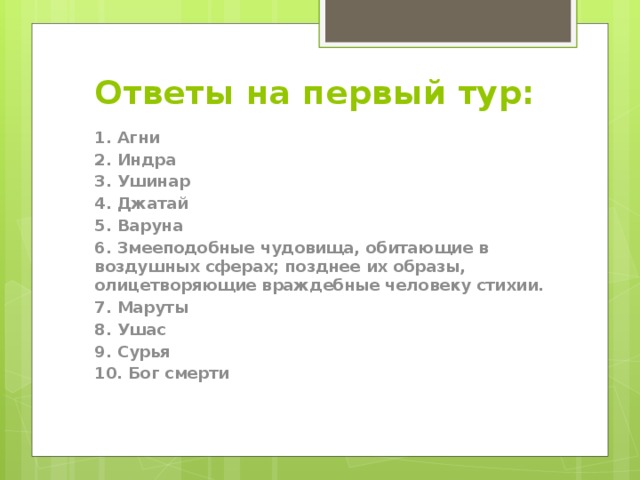 Ответы на первый тур:

1. Агни
2. Индра
3. Ушинар
4. Джатай
5. Варуна
6. Змееподобные чудовища, обитающие в воздушных сферах; позднее их образы, олицетворяющие враждебные человеку стихии.
7. Маруты
8. Ушас
9. Сурья
10. Бог смерти